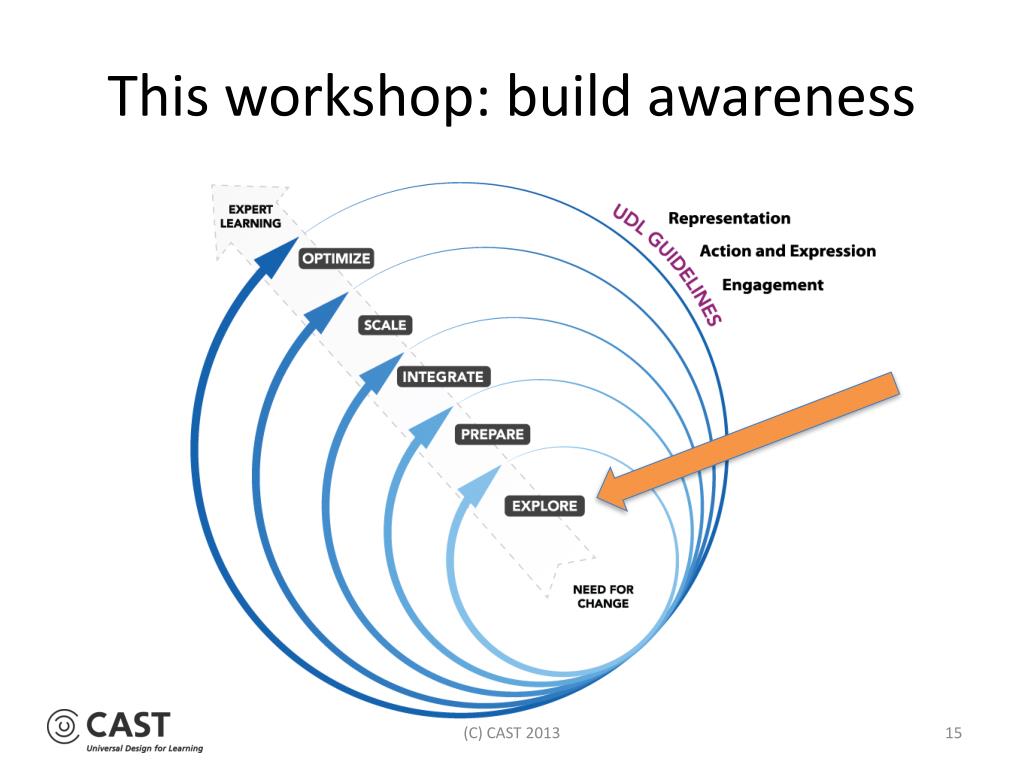 This workshop: build awareness

EXPERT LEARNING

OPTIMIZE

SCALE

INTEGRATE

PREPARE

EXPLORE

NEED FOR CHANGE

UDL GUIDELINES

Representation

Action and Expression

Engagement

CAST
Universal Design for Learning

(C) CAST 2013

15